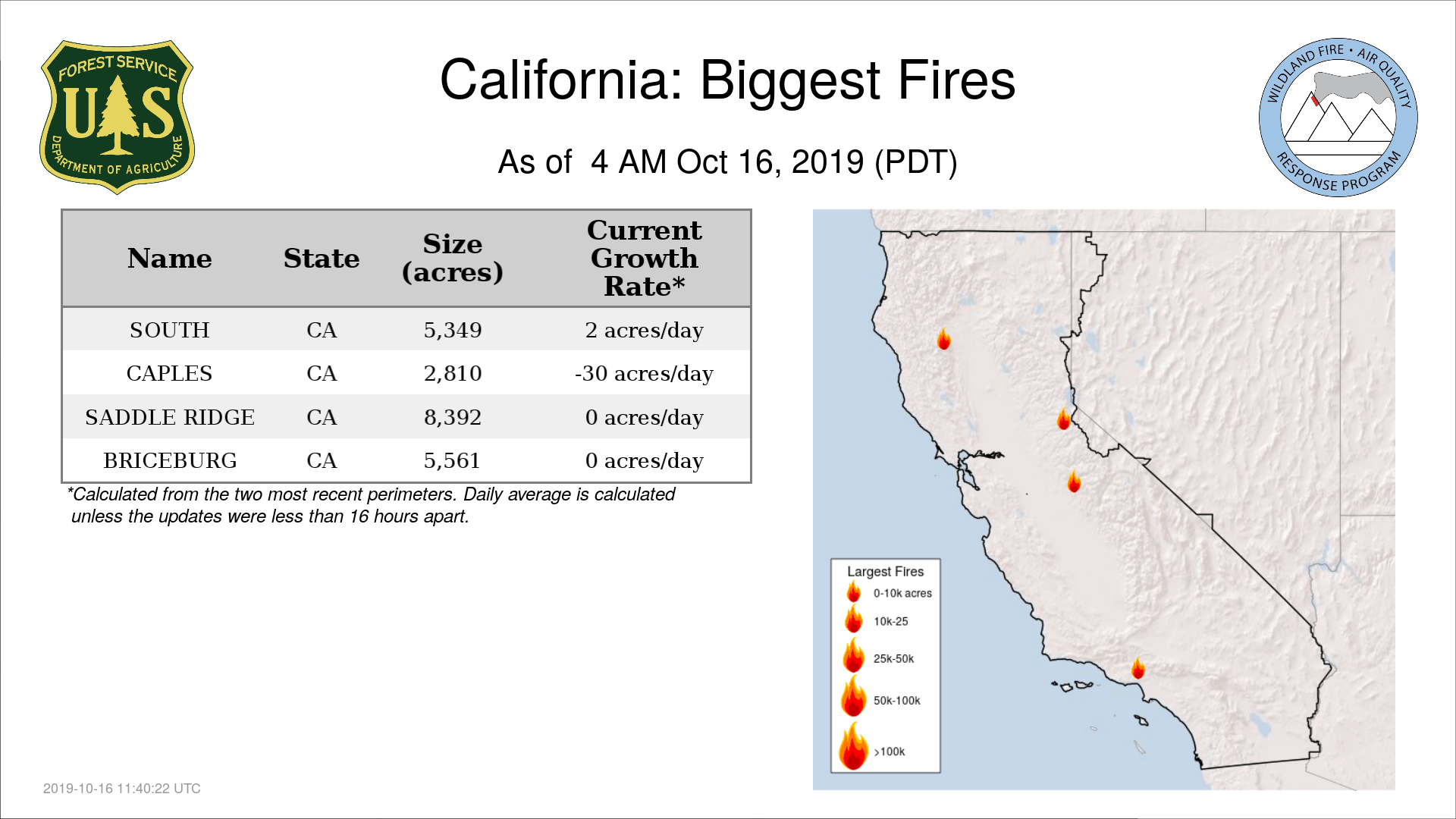 FOREST SERVICE
U S
DEPARTMENT OF AGRICULTURE

California: Biggest Fires

As of 4 AM Oct 16, 2019 (PDT)

WILDLAND FIRE • AIR QUALITY
RESPONSE PROGRAM

| Name | State | Size (acres) | Current Growth Rate* |
|---|---|---|---|
| SOUTH | CA | 5,349 | 2 acres/day |
| CAPLES | CA | 2,810 | -30 acres/day |
| SADDLE RIDGE | CA | 8,392 | 0 acres/day |
| BRICEBURG | CA | 5,561 | 0 acres/day |

*Calculated from the two most recent perimeters. Daily average is calculated unless the updates were less than 16 hours apart.

Largest Fires
0-10k acres
10k-25
25k-50k
50k-100k
>100k

2019-10-16 11:40:22 UTC